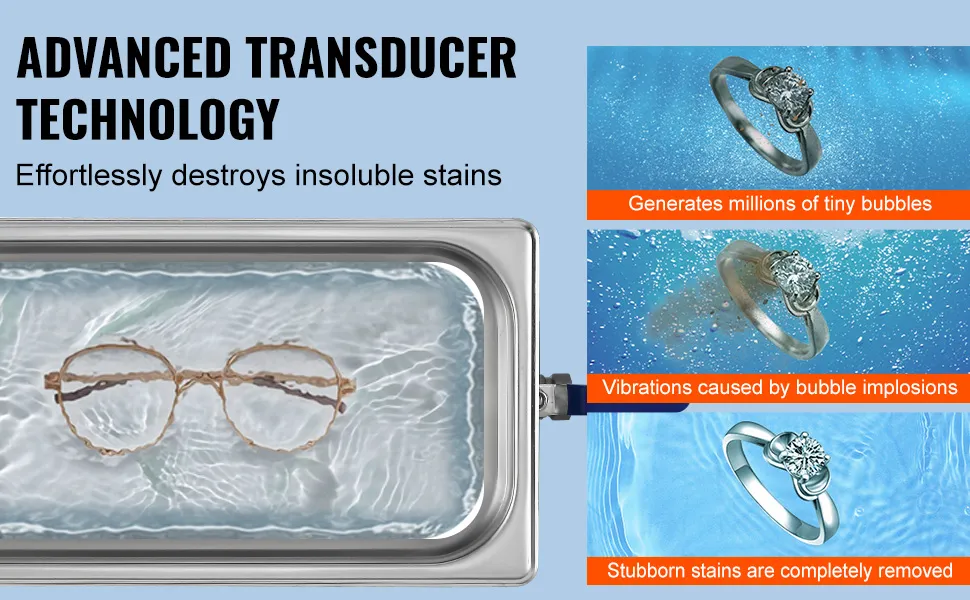 ADVANCED TRANSDUCER TECHNOLOGY

Effortlessly destroys insoluble stains

Generates millions of tiny bubbles

Vibrations caused by bubble implosions

Stubborn stains are completely removed